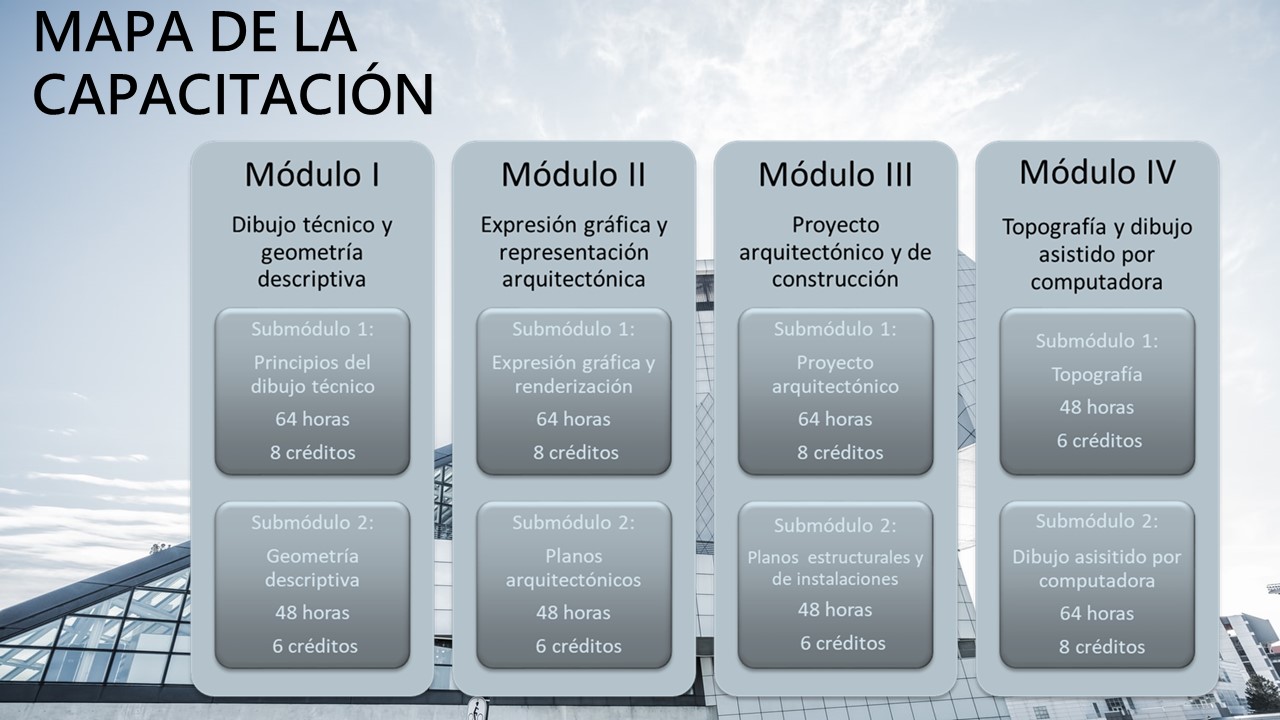 MAPA DE LA CAPACITACIÓN

Módulo I

Dibujo técnico y geometría descriptiva

Submódulo 1:
Principios del dibujo técnico
64 horas
8 créditos

Submódulo 2:
Geometría descriptiva
48 horas
6 créditos

Módulo II

Expresión gráfica y representación arquitectónica

Submódulo 1:
Expresión gráfica y renderización
64 horas
8 créditos

Submódulo 2:
Planos arquitectónicos
48 horas
6 créditos

Módulo III

Proyecto arquitectónico y de construcción

Submódulo 1:
Proyecto arquitectónico
64 horas
8 créditos

Submódulo 2:
Planos estructurales y de instalaciones
48 horas
6 créditos

Módulo IV

Topografía y dibujo asistido por computadora

Submódulo 1:
Topografía
48 horas
6 créditos

Submódulo 2:
Dibujo asisitido por computadora
64 horas
8 créditos